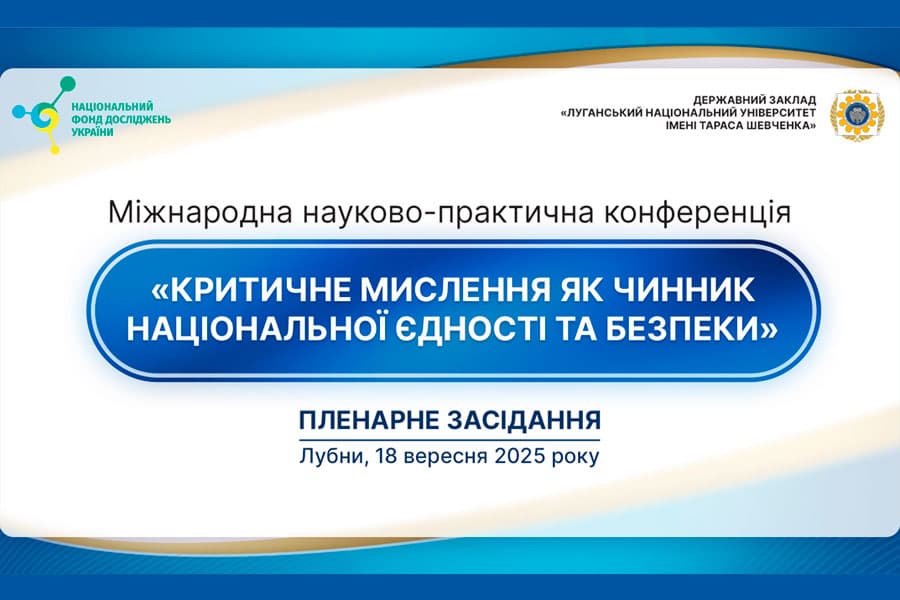 НАЦІОНАЛЬНИЙ ФОНД ДОСЛІДЖЕНЬ УКРАЇНИ

ДЕРЖАВНИЙ ЗАКЛАД «ЛУГАНСЬКИЙ НАЦІОНАЛЬНИЙ УНІВЕРСИТЕТ ІМЕНІ ТАРАСА ШЕВЧЕНКА»

Міжнародна науково-практична конференція

«КРИТИЧНЕ МИСЛЕННЯ ЯК ЧИННИК НАЦІОНАЛЬНОЇ ЄДНОСТІ ТА БЕЗПЕКИ»

ПЛЕНАРНЕ ЗАСІДАННЯ

Лубни, 18 вересня 2025 року